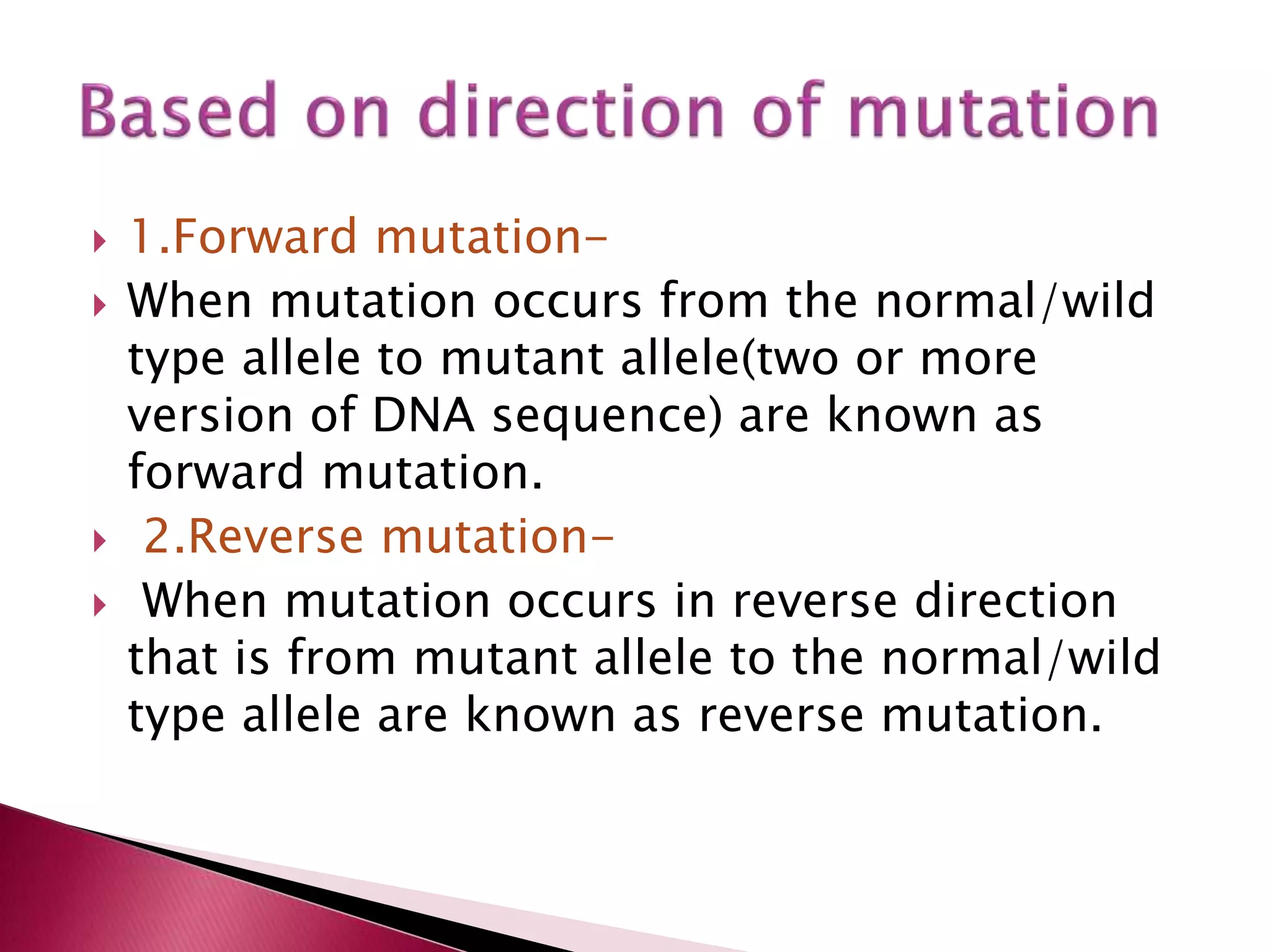 Based on direction of mutation

1.Forward mutation-

When mutation occurs from the normal/wild type allele to mutant allele(two or more version of DNA sequence) are known as forward mutation.

2.Reverse mutation-

When mutation occurs in reverse direction that is from mutant allele to the normal/wild type allele are known as reverse mutation.